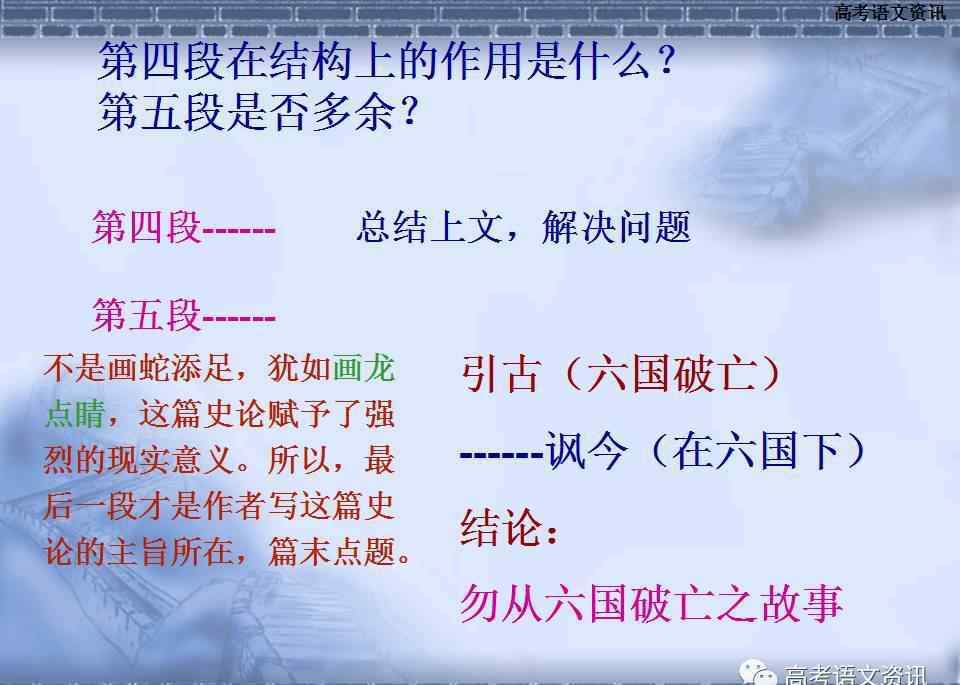 高考语文资讯

第四段在结构上的作用是什么？
第五段是否多余？

第四段------ 总结上文，解决问题

第五段------

不是画蛇添足，犹如画龙点睛，这篇史论赋予了强烈的现实意义。所以，最后一段才是作者写这篇史论的主旨所在，篇末点题。

引古（六国破亡）

------讽今（在六国下）

结论：

勿从六国破亡之故事

高考语文资讯